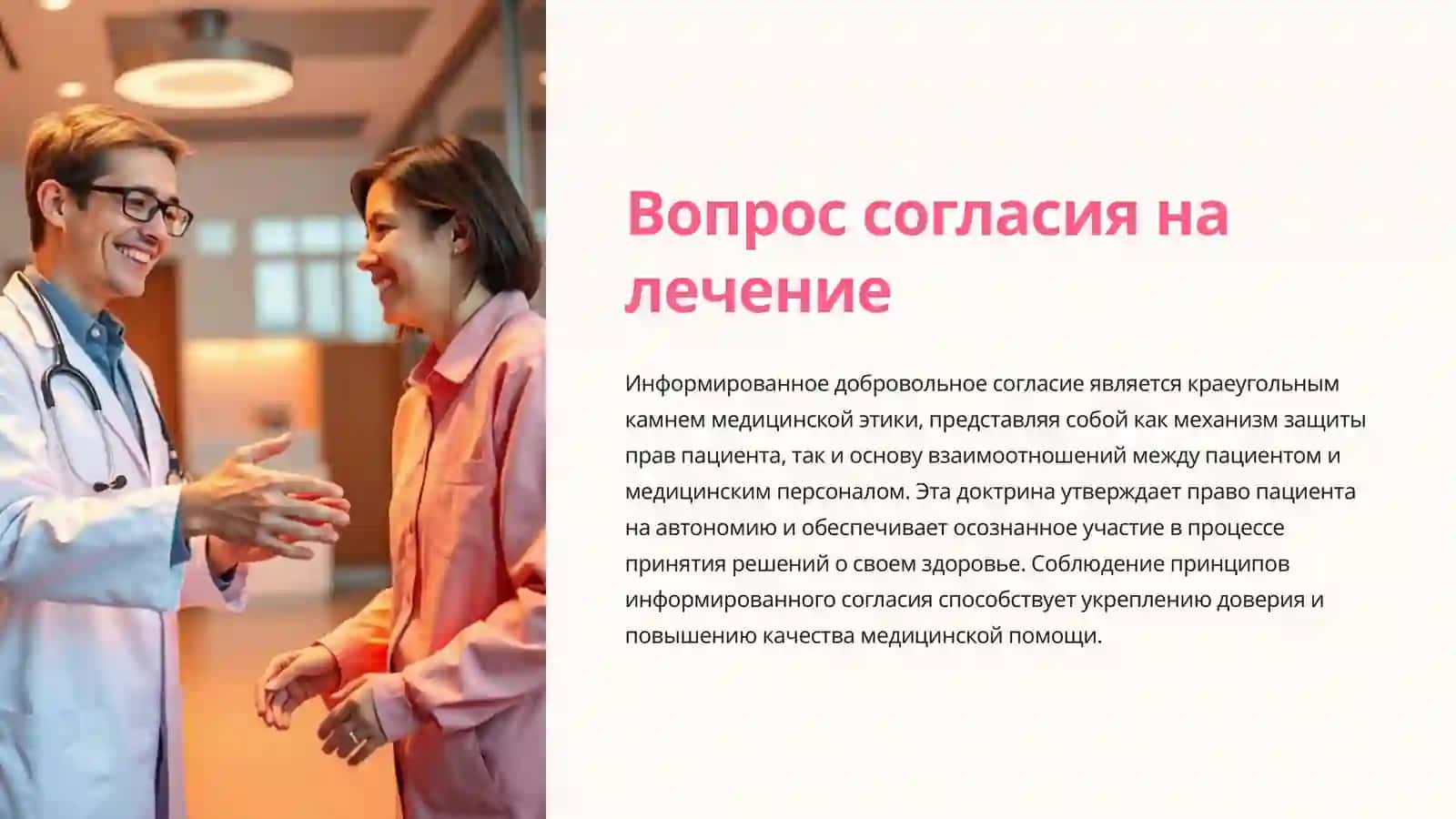 Вопрос согласия на лечение

Информированное добровольное согласие является краеугольным камнем медицинской этики, представляя собой как механизм защиты прав пациента, так и основу взаимоотношений между пациентом и медицинским персоналом. Эта доктрина утверждает право пациента на автономию и обеспечивает осознанное участие в процессе принятия решений о своем здоровье. Соблюдение принципов информированного согласия способствует укреплению доверия и повышению качества медицинской помощи.